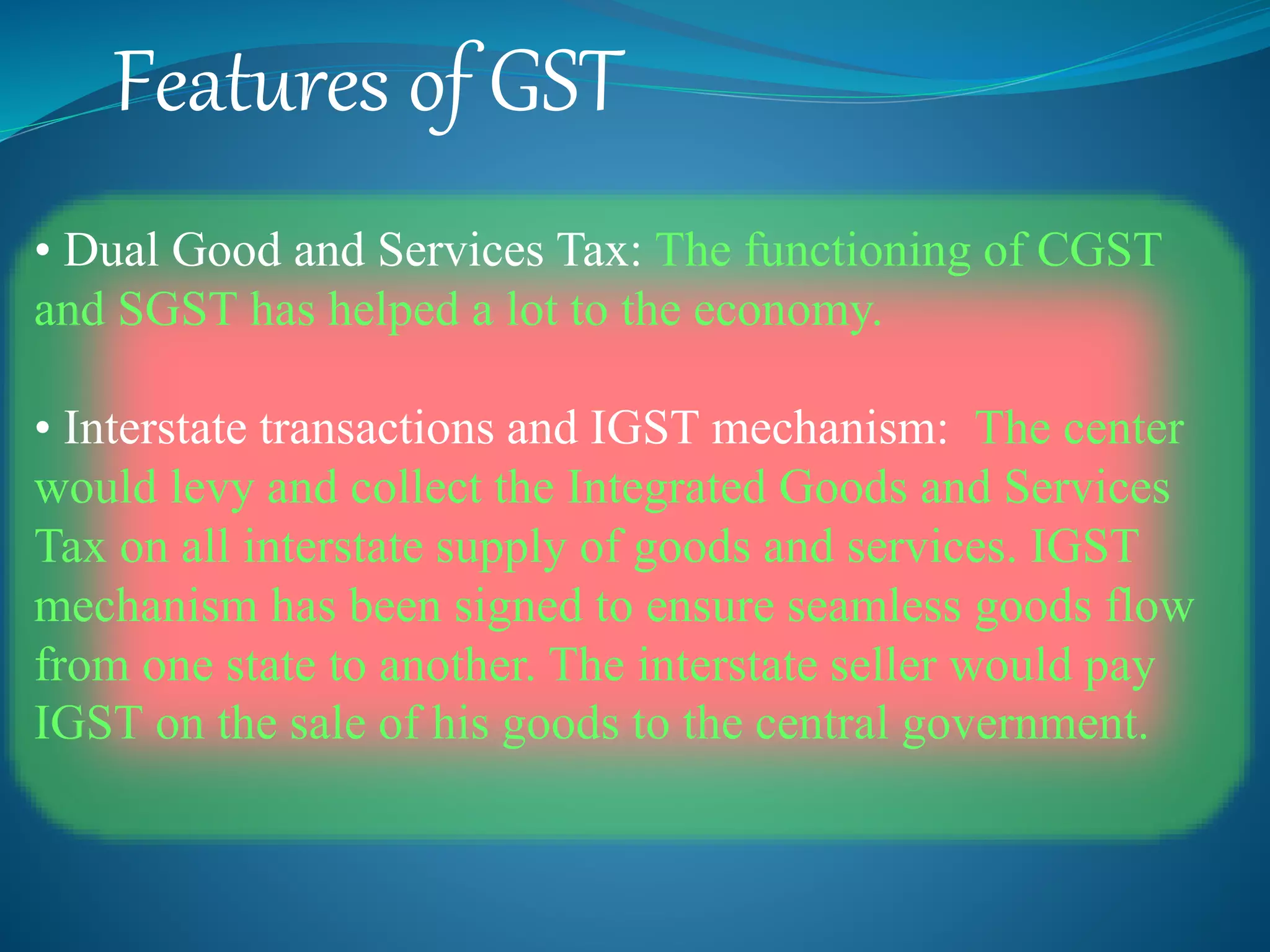 Features of GST

• Dual Good and Services Tax: The functioning of CGST and SGST has helped a lot to the economy.

• Interstate transactions and IGST mechanism: The center would levy and collect the Integrated Goods and Services Tax on all interstate supply of goods and services. IGST mechanism has been signed to ensure seamless goods flow from one state to another. The interstate seller would pay IGST on the sale of his goods to the central government.